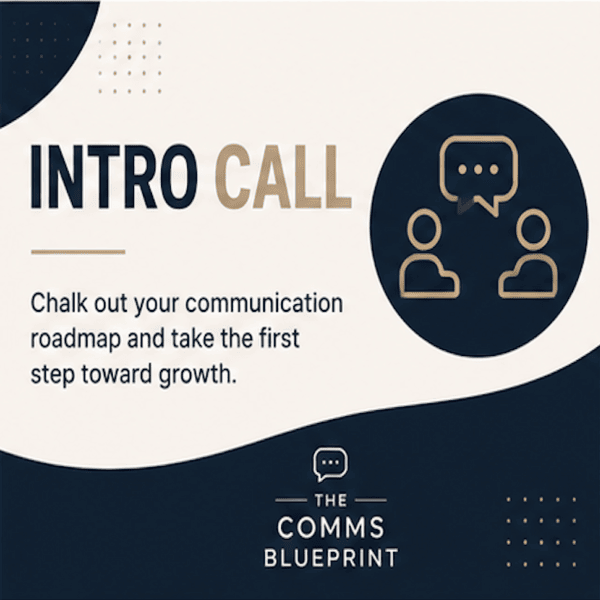 INTRO CALL

Chalk out your communication roadmap and take the first step toward growth.

THE
COMMS
BLUEPRINT